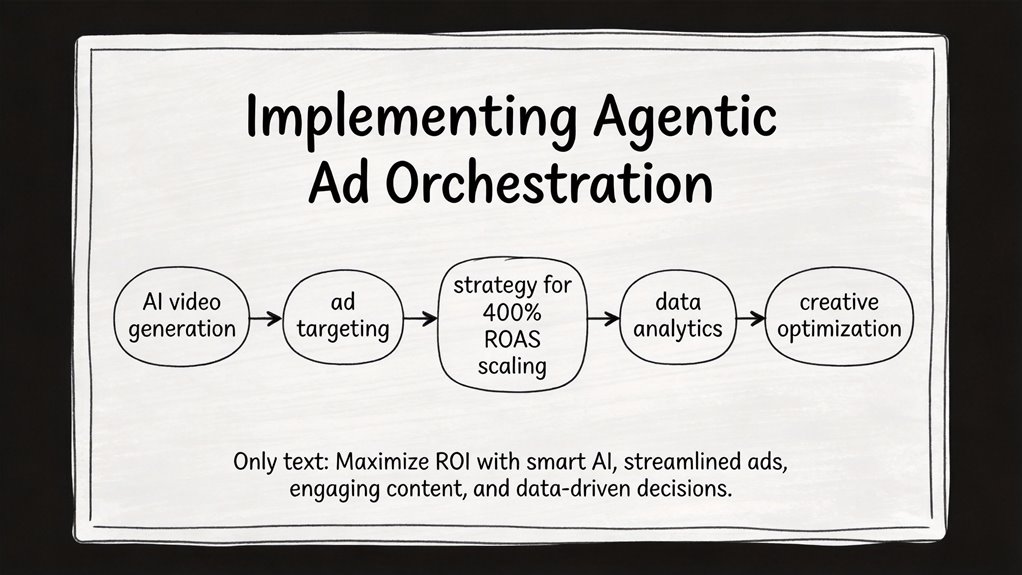 Implementing Agentic Ad Orchestration

AI video generation

ad targeting

strategy for 400% ROAS scaling

data analytics

creative optimization

Only text: Maximize ROI with smart AI, streamlined ads, engaging content, and data-driven decisions.